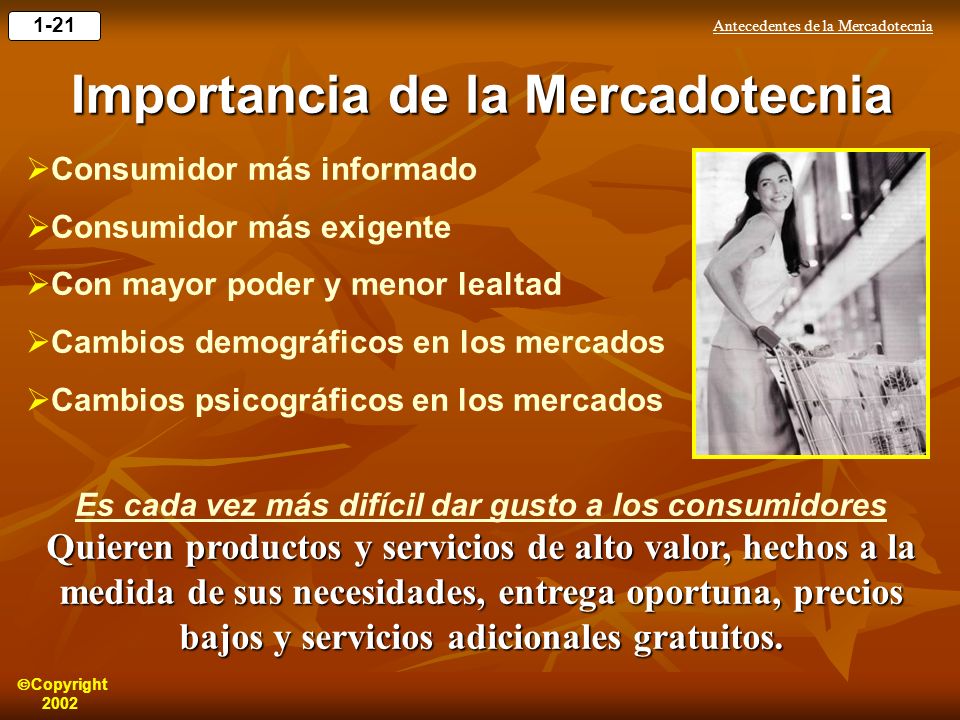 1-21

Antecedentes de la Mercadotecnia

Importancia de la Mercadotecnia

➢Consumidor más informado
➢Consumidor más exigente
➢Con mayor poder y menor lealtad
➢Cambios demográficos en los mercados
➢Cambios psicográficos en los mercados

Es cada vez más difícil dar gusto a los consumidores

Quieren productos y servicios de alto valor, hechos a la medida de sus necesidades, entrega oportuna, precios bajos y servicios adicionales gratuitos.

©Copyright 2002